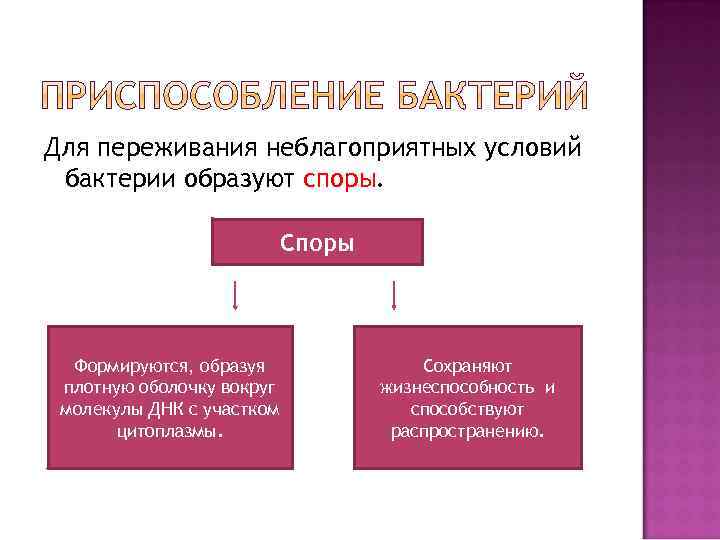 ПРИСПОСОБЛЕНИЕ БАКТЕРИЙ

Для переживания неблагоприятных условий бактерии образуют споры.

Споры

Формируются, образуя плотную оболочку вокруг молекулы ДНК с участком цитоплазмы.

Сохраняют жизнеспособность и способствуют распространению.